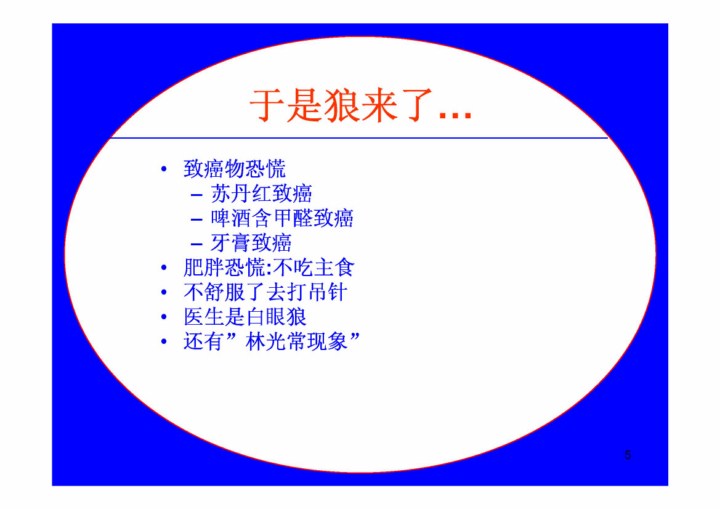 于是狼来了…

• 致癌物恐慌
 – 苏丹红致癌
 – 啤酒含甲醛致癌
 – 牙膏致癌
• 肥胖恐慌:不吃主食
• 不舒服了去打吊针
• 医生是白眼狼
• 还有”林光常现象”

5